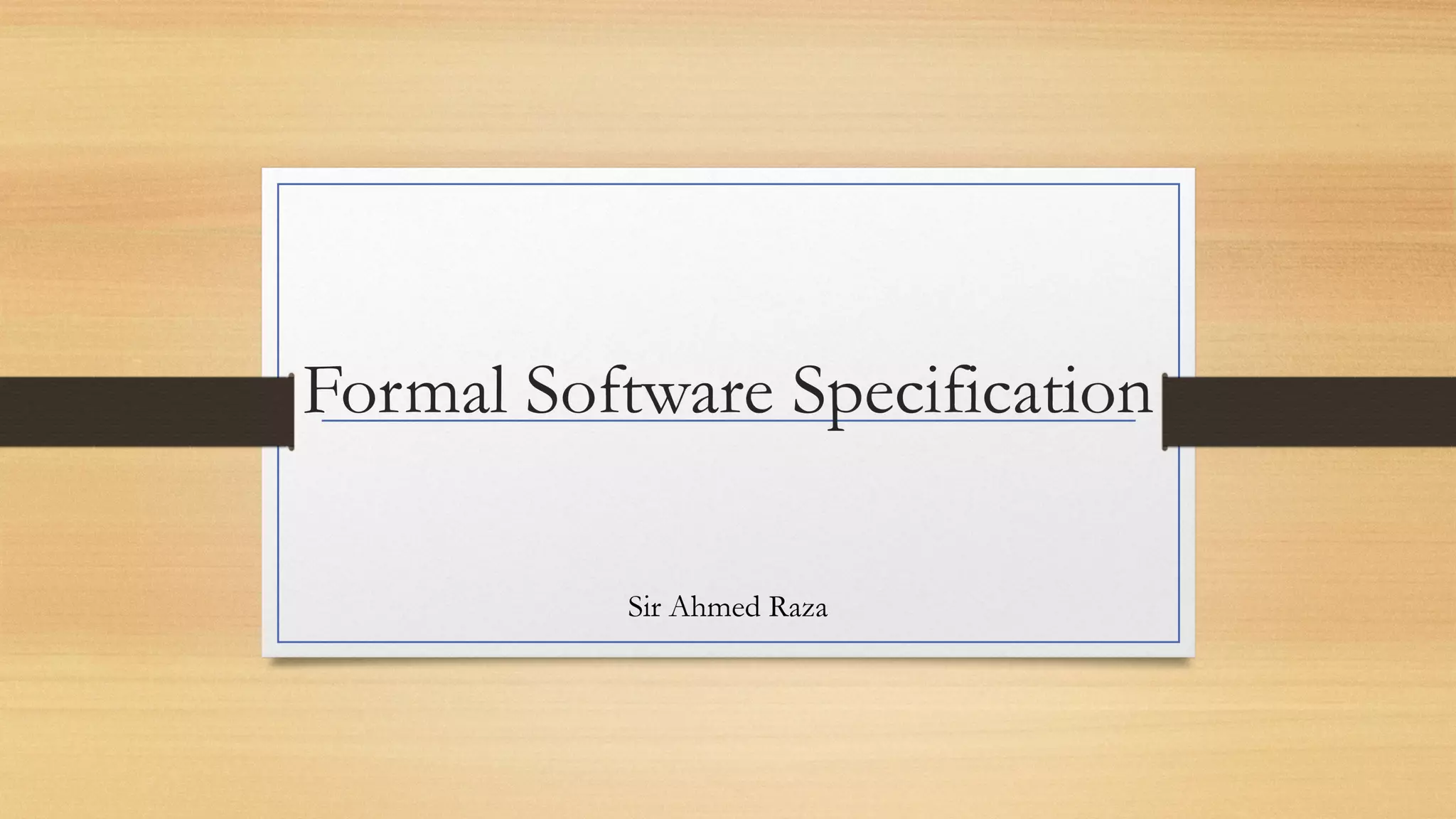 Formal Software Specification

Sir Ahmed Raza